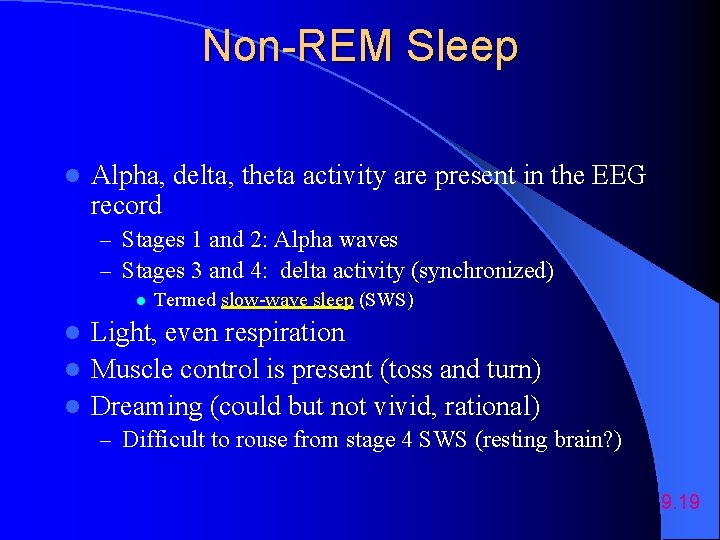 Non-REM Sleep

- Alpha, delta, theta activity are present in the EEG record
  – Stages 1 and 2: Alpha waves
  – Stages 3 and 4: delta activity (synchronized)
    - Termed slow-wave sleep (SWS)
- Light, even respiration
- Muscle control is present (toss and turn)
- Dreaming (could but not vivid, rational)
  – Difficult to rouse from stage 4 SWS (resting brain?)

9.19